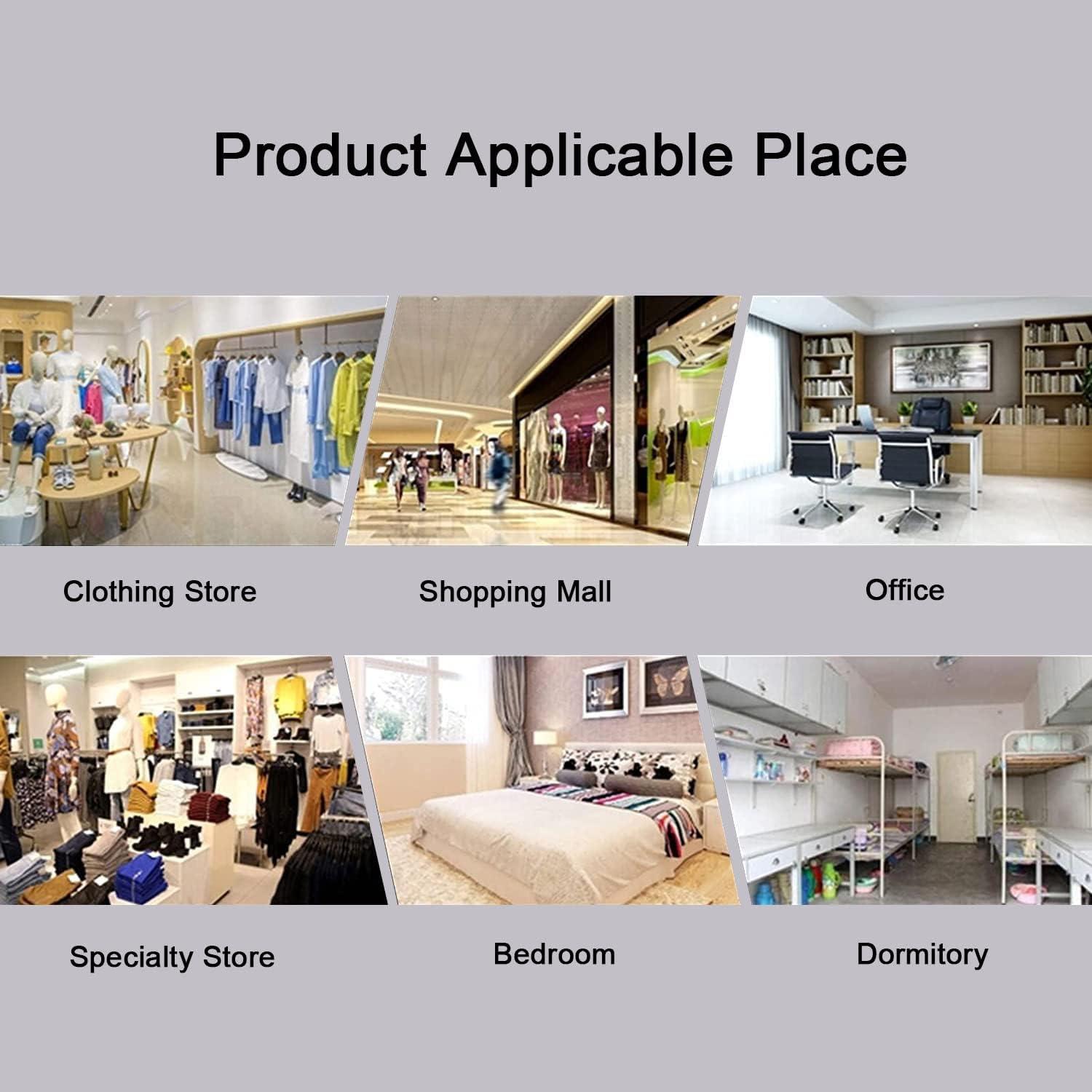 Product Applicable Place

Clothing Store

Shopping Mall

Office

Specialty Store

Bedroom

Dormitory